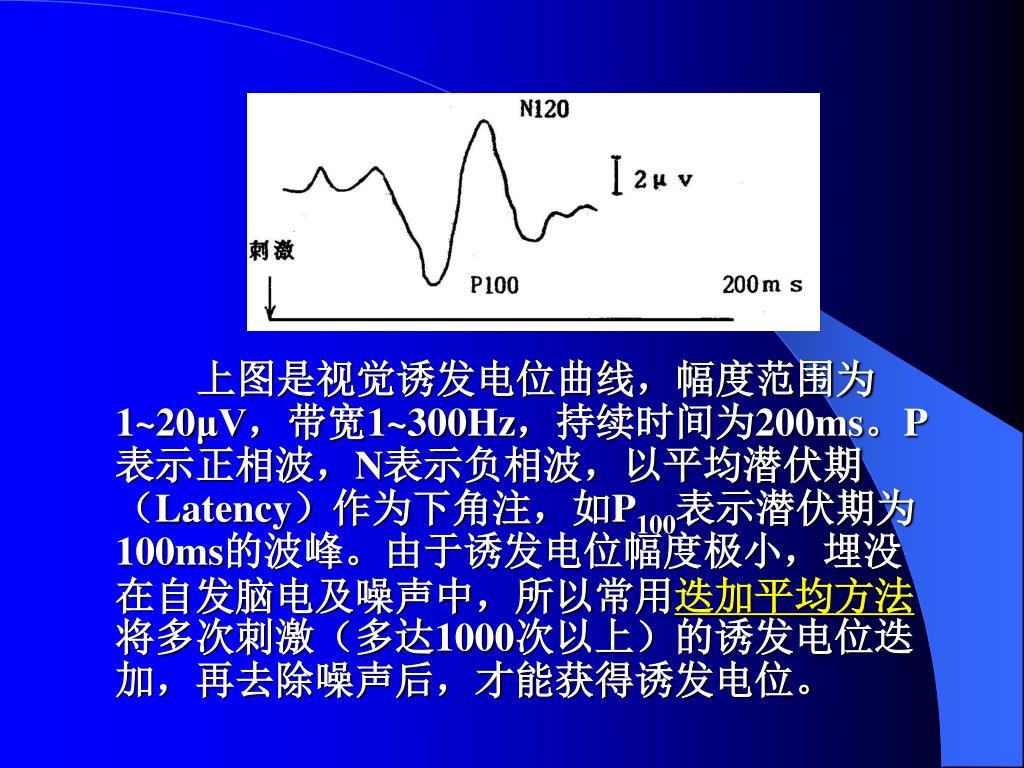 N120

2μ v

刺激

P100

200m s

上图是视觉诱发电位曲线，幅度范围为1~20μV，带宽1~300Hz，持续时间为200ms。P表示正相波，N表示负相波，以平均潜伏期（Latency）作为下角注，如$P_{100}$表示潜伏期为100ms的波峰。由于诱发电位幅度极小，埋没在自发脑电及噪声中，所以常用迭加平均方法将多次刺激（多达1000次以上）的诱发电位迭加，再去除噪声后，才能获得诱发电位。